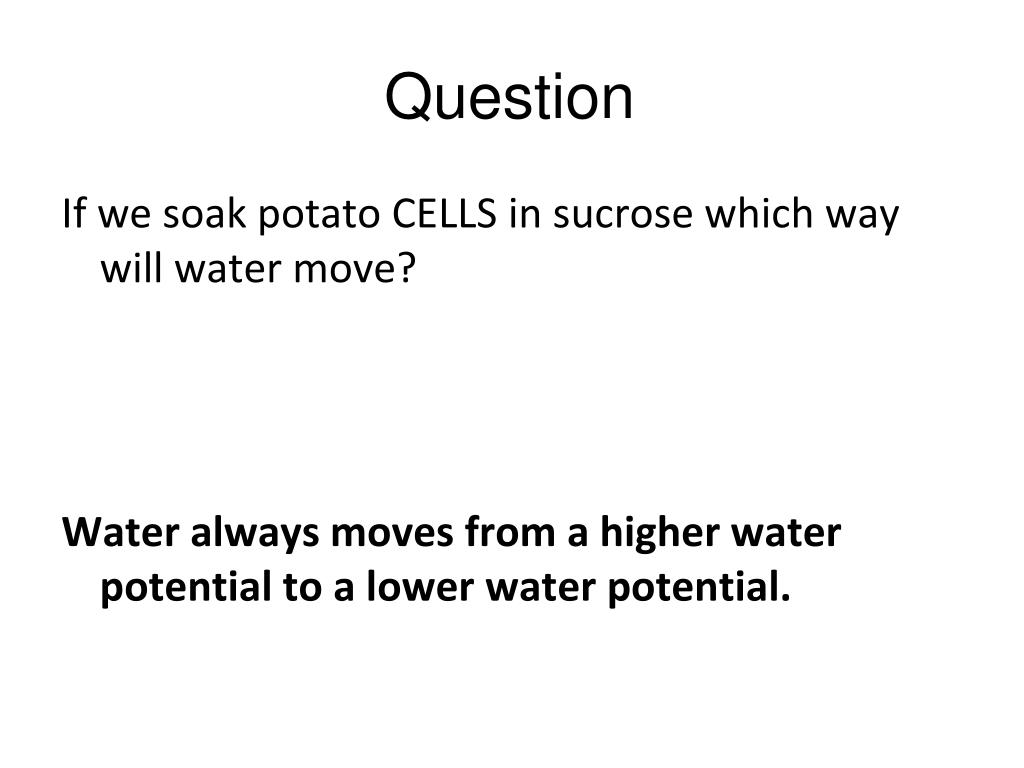 Question

If we soak potato CELLS in sucrose which way will water move?

Water always moves from a higher water potential to a lower water potential.